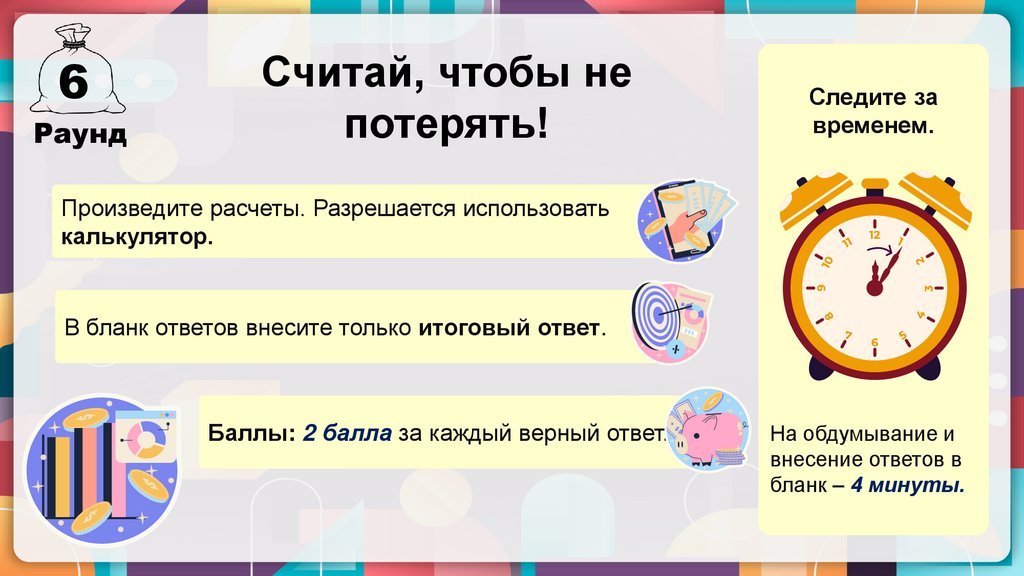 6
Раунд

Считай, чтобы не потерять!

Произведите расчеты. Разрешается использовать калькулятор.

В бланк ответов внесите только итоговый ответ.

Баллы: 2 балла за каждый верный ответ.

Следите за временем.

12
1
2
3
4
5
6
7
8
9
10
11

На обдумывание и внесение ответов в бланк – 4 минуты.